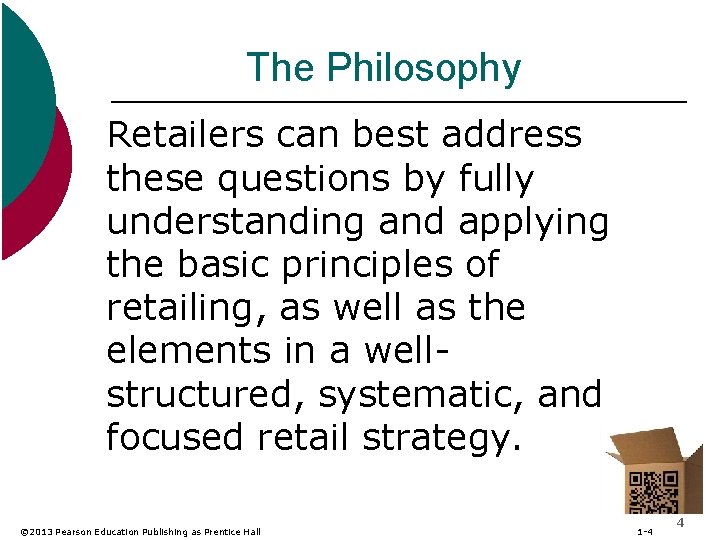 The Philosophy

Retailers can best address these questions by fully understanding and applying the basic principles of retailing, as well as the elements in a well-structured, systematic, and focused retail strategy.

©2013 Pearson Education Publishing as Prentice Hall

1-4

4